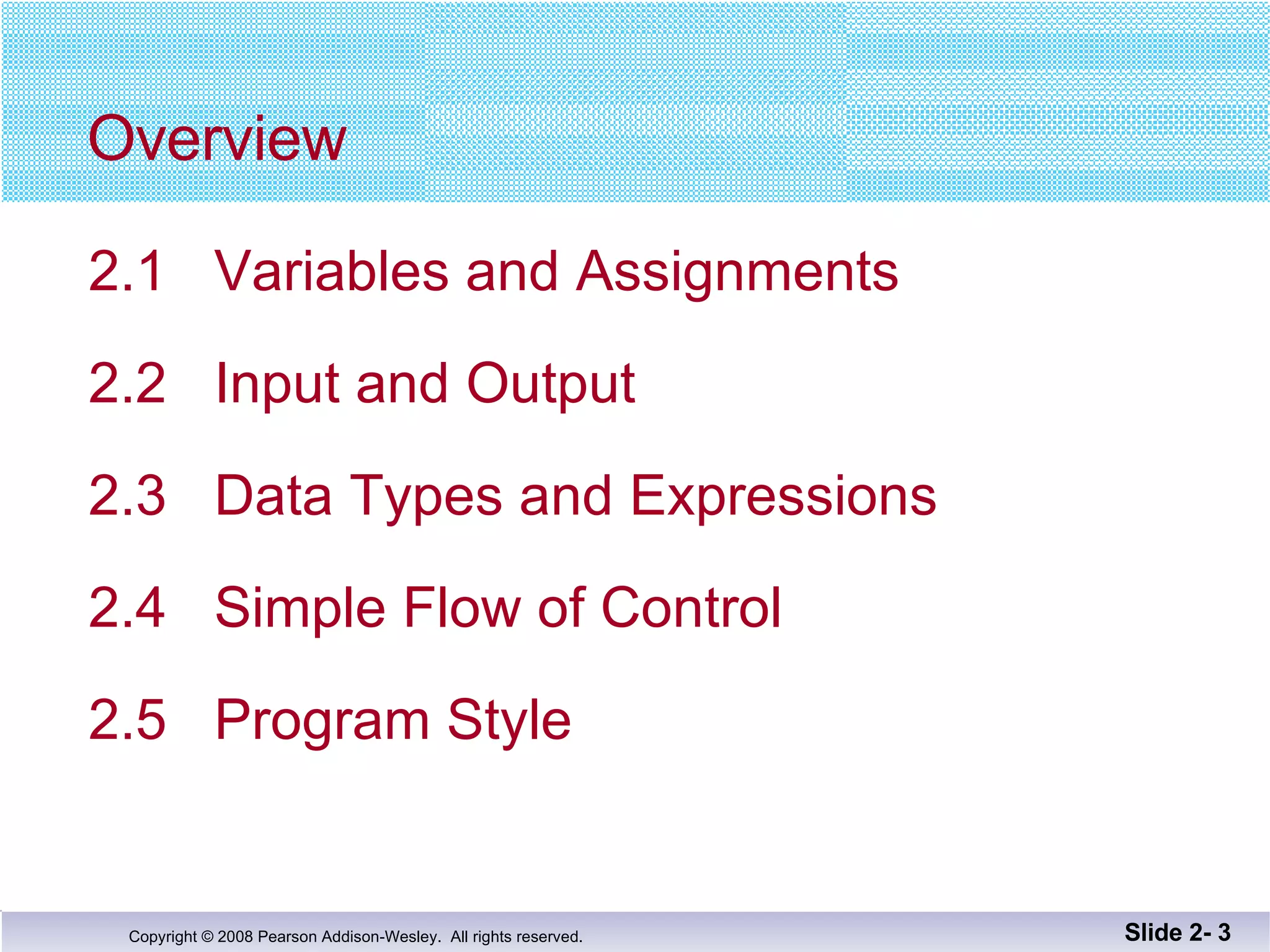 Overview

2.1 Variables and Assignments

2.2 Input and Output

2.3 Data Types and Expressions

2.4 Simple Flow of Control

2.5 Program Style

Copyright © 2008 Pearson Addison-Wesley. All rights reserved.

Slide 2- 3